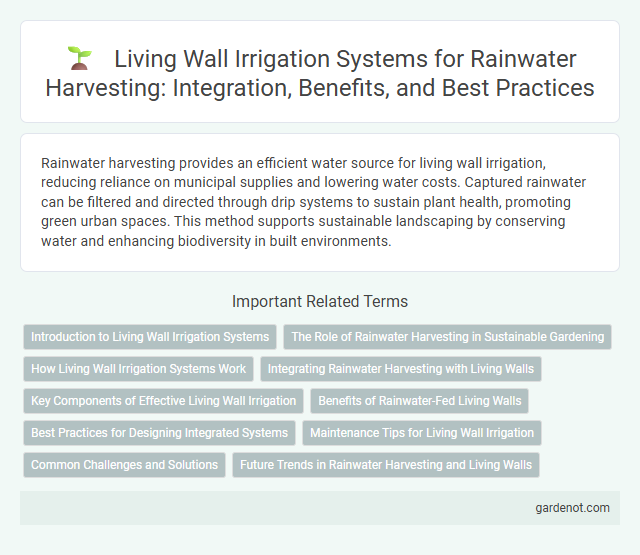 Living Wall Irrigation Systems for Rainwater Harvesting: Integration, Benefits, and Best Practices

Rainwater harvesting provides an efficient water source for living wall irrigation, reducing reliance on municipal supplies and lowering water costs. Captured rainwater can be filtered and directed through drip systems to sustain plant health, promoting green urban spaces. This method supports sustainable landscaping by conserving water and enhancing biodiversity in built environments.

Important Related Terms

Introduction to Living Wall Irrigation Systems

The Role of Rainwater Harvesting in Sustainable Gardening

How Living Wall Irrigation Systems Work

Integrating Rainwater Harvesting with Living Walls

Key Components of Effective Living Wall Irrigation

Benefits of Rainwater-Fed Living Walls

Best Practices for Designing Integrated Systems

Maintenance Tips for Living Wall Irrigation

Common Challenges and Solutions

Future Trends in Rainwater Harvesting and Living Walls

gardenot.com